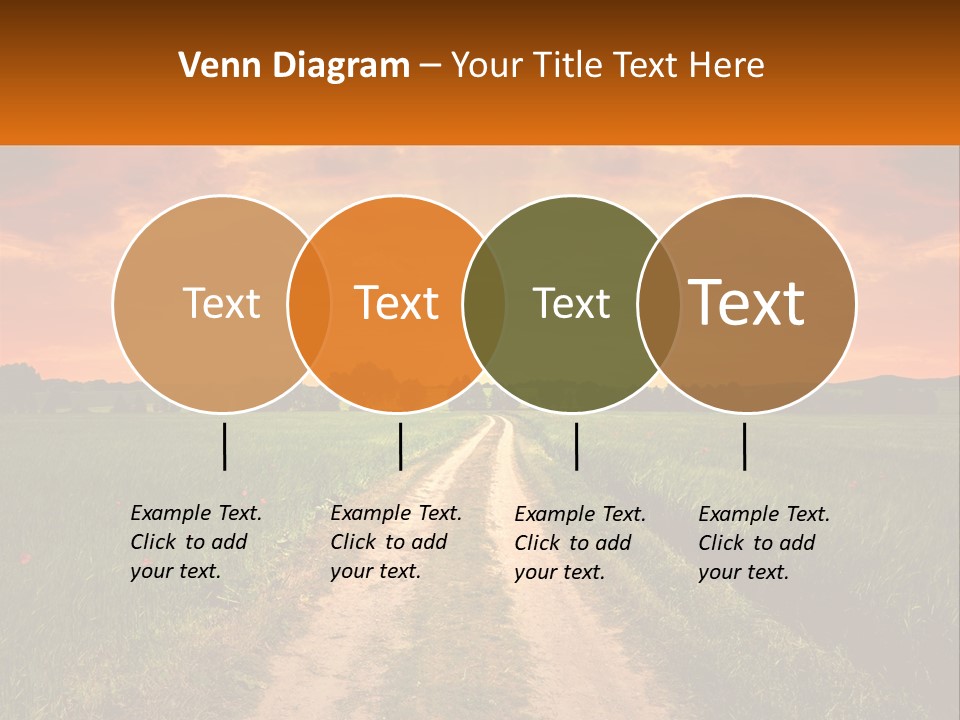 Venn Diagram – Your Title Text Here

Text

Text

Text

Text

Example Text. Click to add your text.

Example Text. Click to add your text.

Example Text. Click to add your text.

Example Text. Click to add your text.